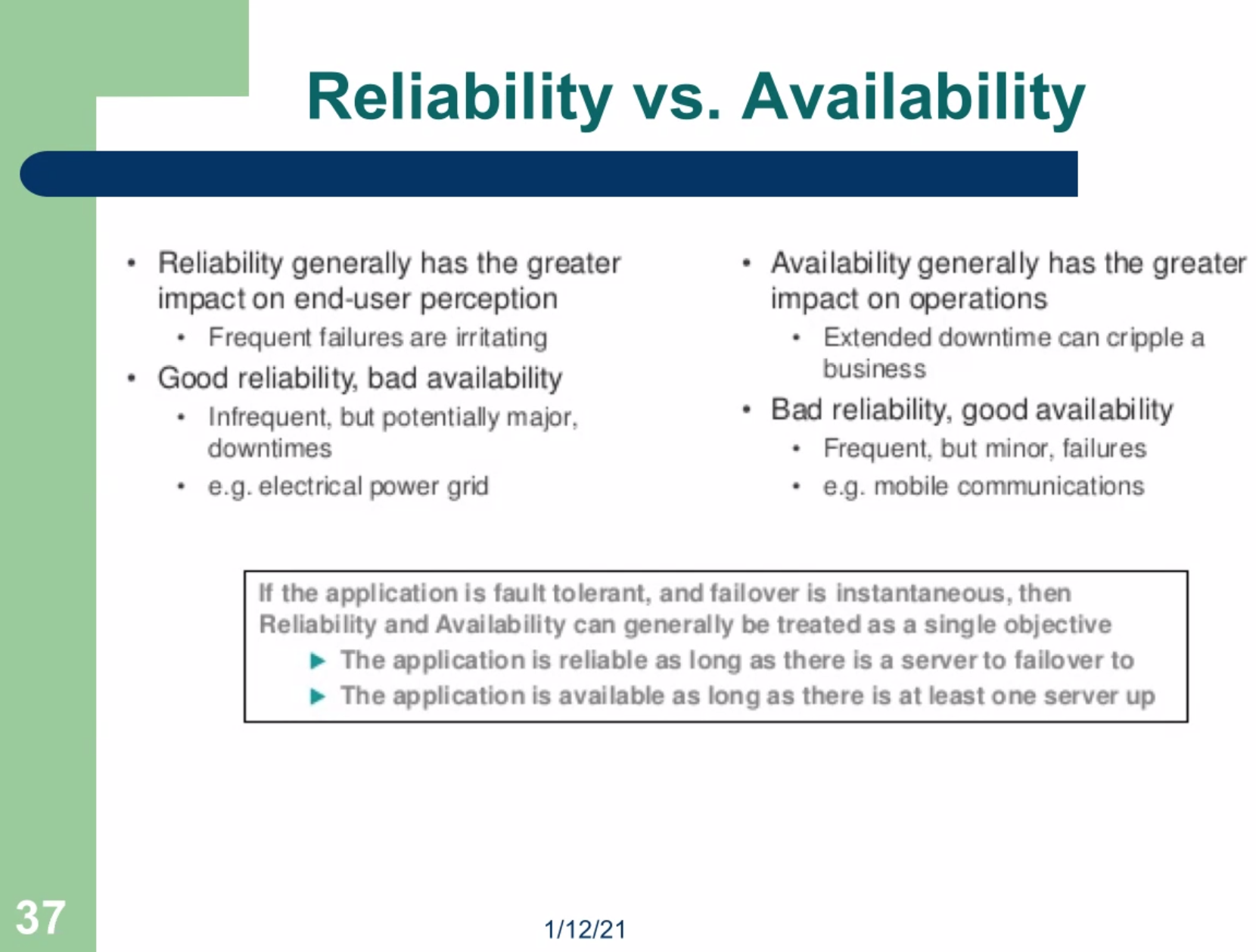 Reliability vs. Availability

• Reliability generally has the greater impact on end-user perception
  • Frequent failures are irritating
• Good reliability, bad availability
  • Infrequent, but potentially major, downtimes
  • e.g. electrical power grid

• Availability generally has the greater impact on operations
  • Extended downtime can cripple a business
• Bad reliability, good availability
  • Frequent, but minor, failures
  • e.g. mobile communications

If the application is fault tolerant, and failover is instantaneous, then Reliability and Availability can generally be treated as a single objective
▶ The application is reliable as long as there is a server to failover to
▶ The application is available as long as there is at least one server up

37

1/12/21